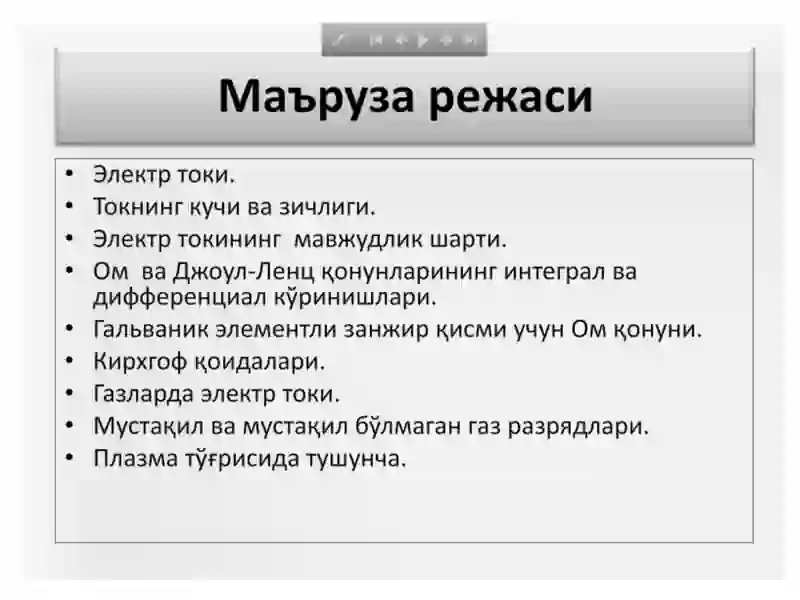 Маъруза режаси

• Электр токи.
• Токнинг кучи ва зичлиги.
• Электр токининг мавжудлик шарти.
• Ом ва Джоул-Ленц қонунларининг интеграл ва дифференциал кўринишлари.
• Гальваник элементли занжир қисми учун Ом қонуни.
• Кирхгоф қоидалари.
• Газларда электр токи.
• Мустақил ва мустақил бўлмаган газ разрядлари.
• Плазма тўғрисида тушунча.